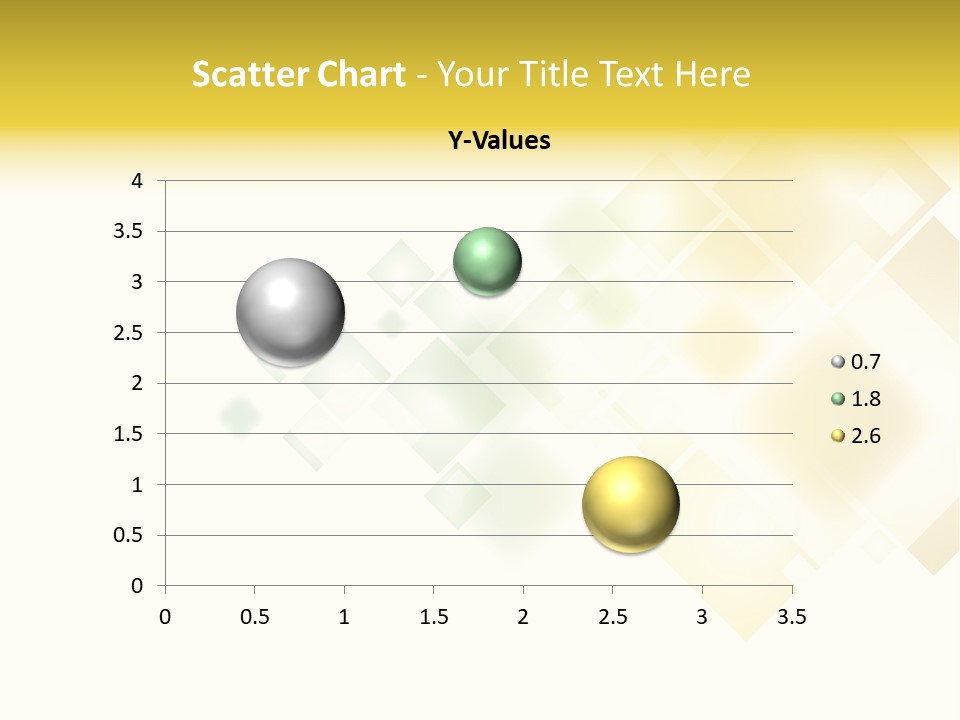 Scatter Chart - Your Title Text Here

Y-Values

4
3.5
3
2.5
2
1.5
1
0.5
0

0 0.5 1 1.5 2 2.5 3 3.5

0.7
1.8
2.6